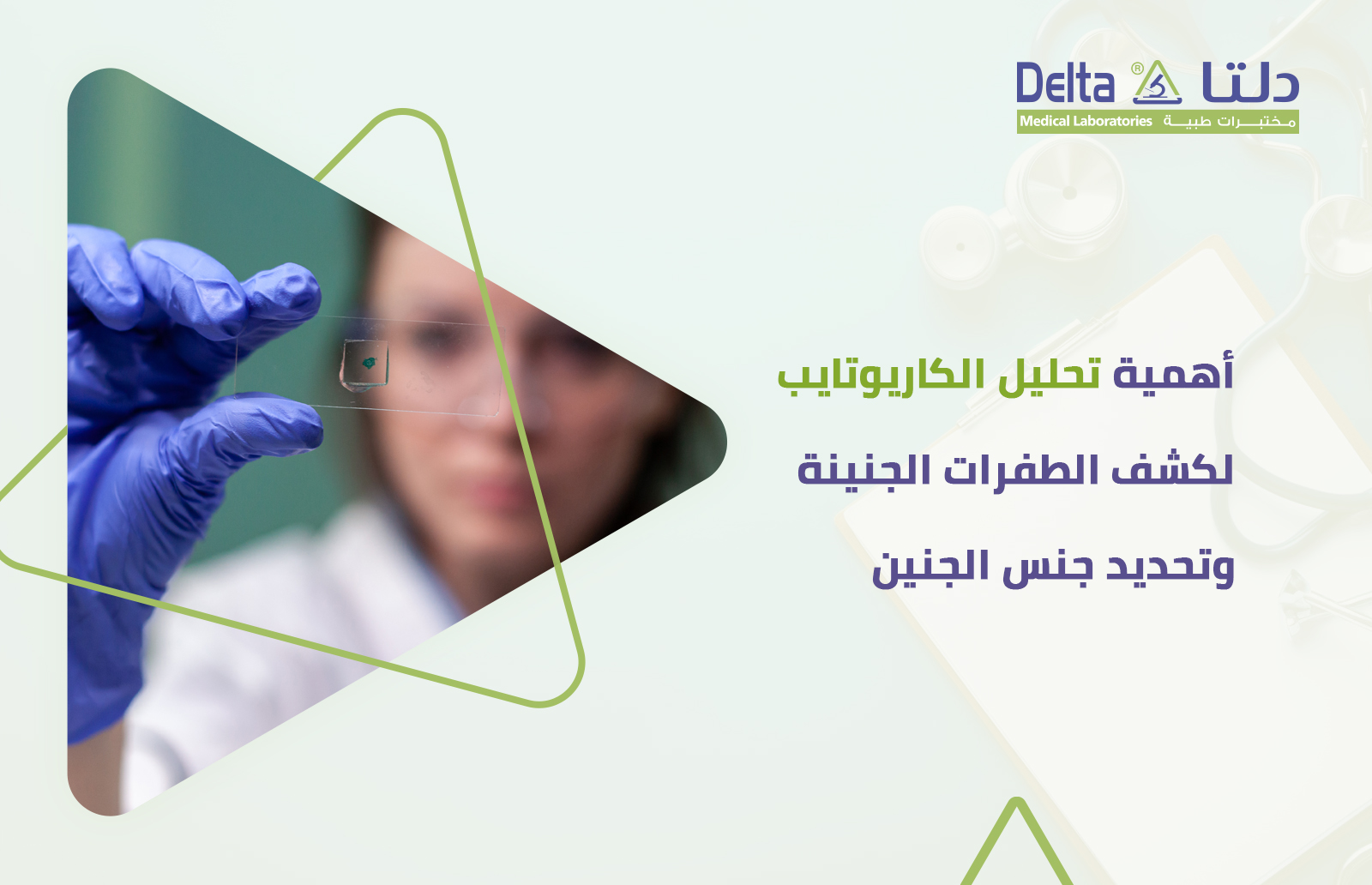 Delta ® دلتا
Medical Laboratories مختبرات طبية

أهمية تحليل الكاريوتايب
لكشف الطفرات الجنينة
وتحديد جنس الجنين